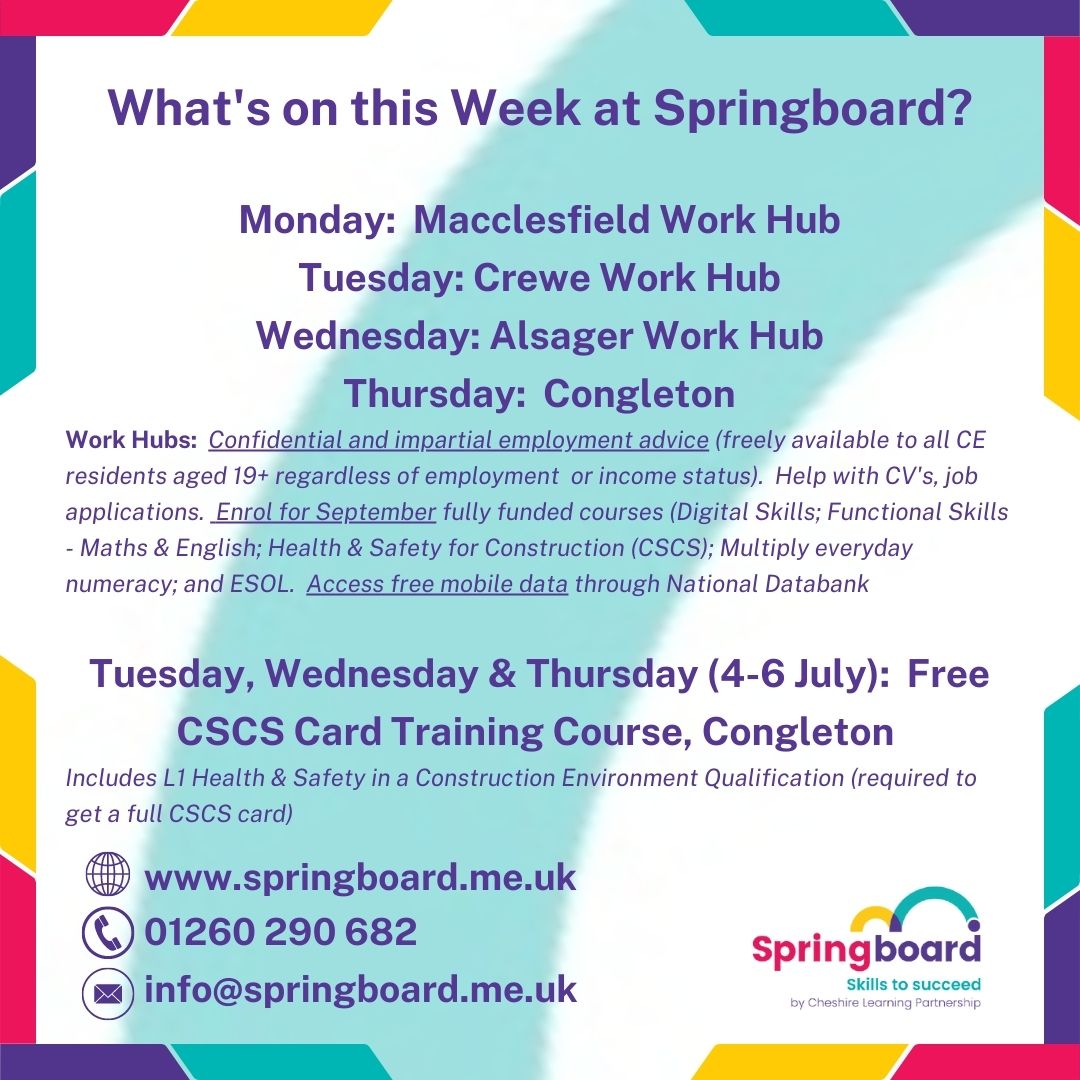 What's on this Week at Springboard?

Monday: Macclesfield Work Hub
Tuesday: Crewe Work Hub
Wednesday: Alsager Work Hub
Thursday: Congleton

Work Hubs: Confidential and impartial employment advice (freely available to all CE residents aged 19+ regardless of employment or income status). Help with CV's, job applications. Enrol for September fully funded courses (Digital Skills; Functional Skills - Maths & English; Health & Safety for Construction (CSCS); Multiply everyday numeracy; and ESOL. Access free mobile data through National Databank

Tuesday, Wednesday & Thursday (4-6 July): Free CSCS Card Training Course, Congleton

Includes L1 Health & Safety in a Construction Environment Qualification (required to get a full CSCS card)

www.springboard.me.uk
01260 290 682
info@springboard.me.uk

Springboard
Skills to succeed
by Cheshire Learning Partnership